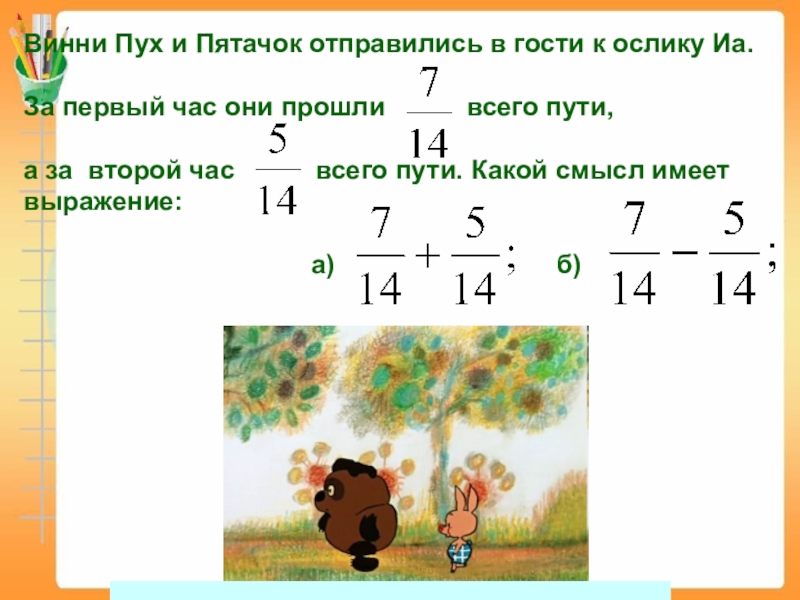 Винни Пух и Пятачок отправились в гости к ослику Иа.

За первый час они прошли $\frac{7}{14}$ всего пути,

а за второй час $\frac{5}{14}$ всего пути. Какой смысл имеет выражение:

а) $\frac{7}{14}+\frac{5}{14};$ б) $\frac{7}{14}-\frac{5}{14};$